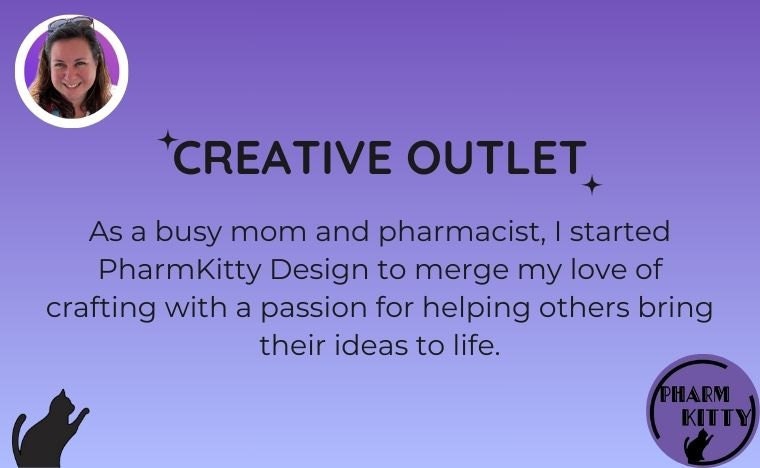 CREATIVE OUTLET

As a busy mom and pharmacist, I started PharmKitty Design to merge my love of crafting with a passion for helping others bring their ideas to life.

PHARM KITTY